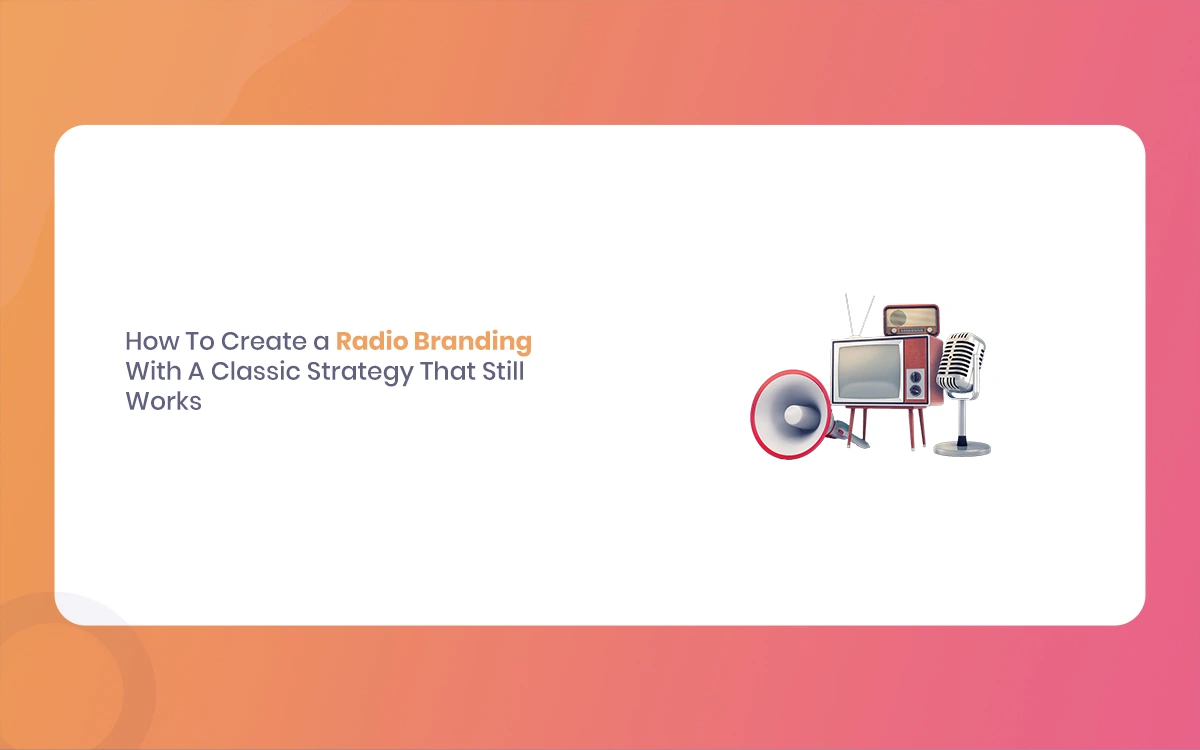 How To Create a Radio Branding With A Classic Strategy That Still Works